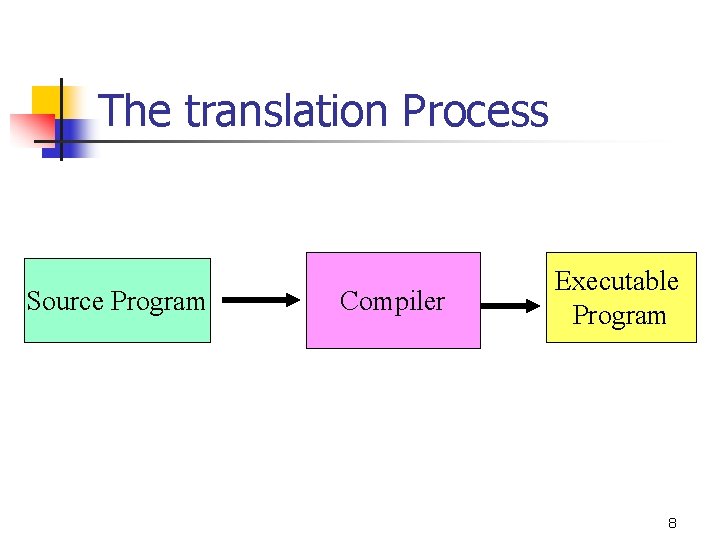 The translation Process

Source Program

Compiler

Executable Program

8